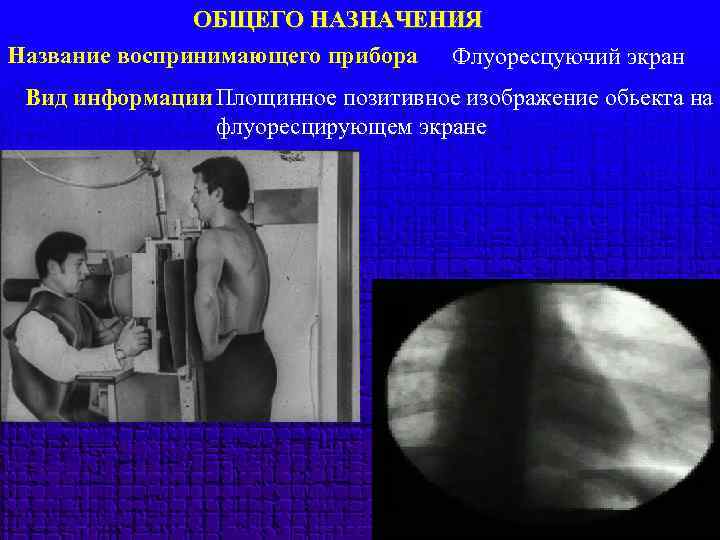 ОБЩЕГО НАЗНАЧЕНИЯ

Название воспринимающего прибора Флуоресцуючий экран

Вид информации Площинное позитивное изображение обьекта на флуоресцирующем экране